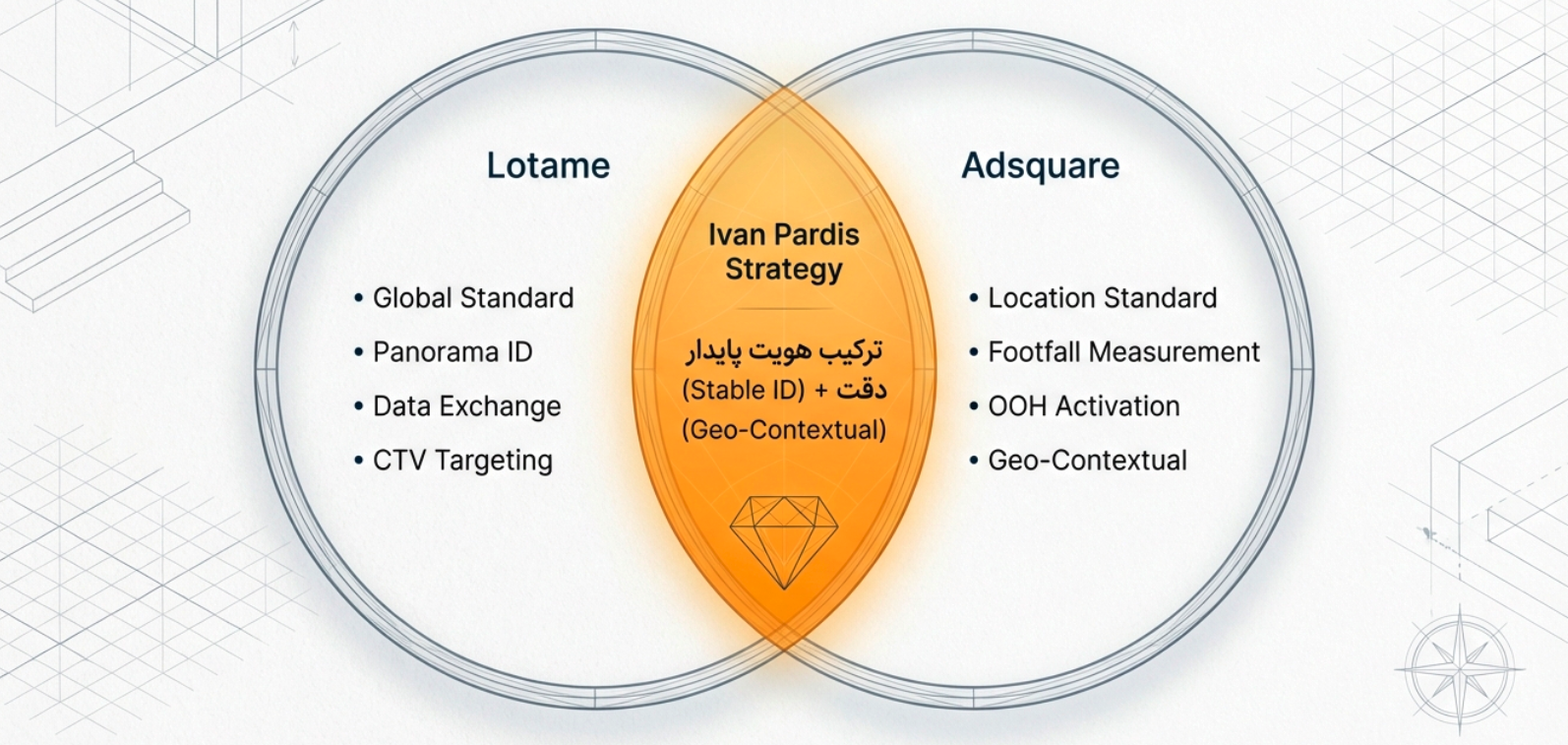 Lotame

• Global Standard
• Panorama ID
• Data Exchange
• CTV Targeting

Ivan Pardis Strategy

ترکیب هویت پایدار
(Stable ID) + دقت
(Geo-Contextual)

Adsquare

• Location Standard
• Footfall Measurement
• OOH Activation
• Geo-Contextual